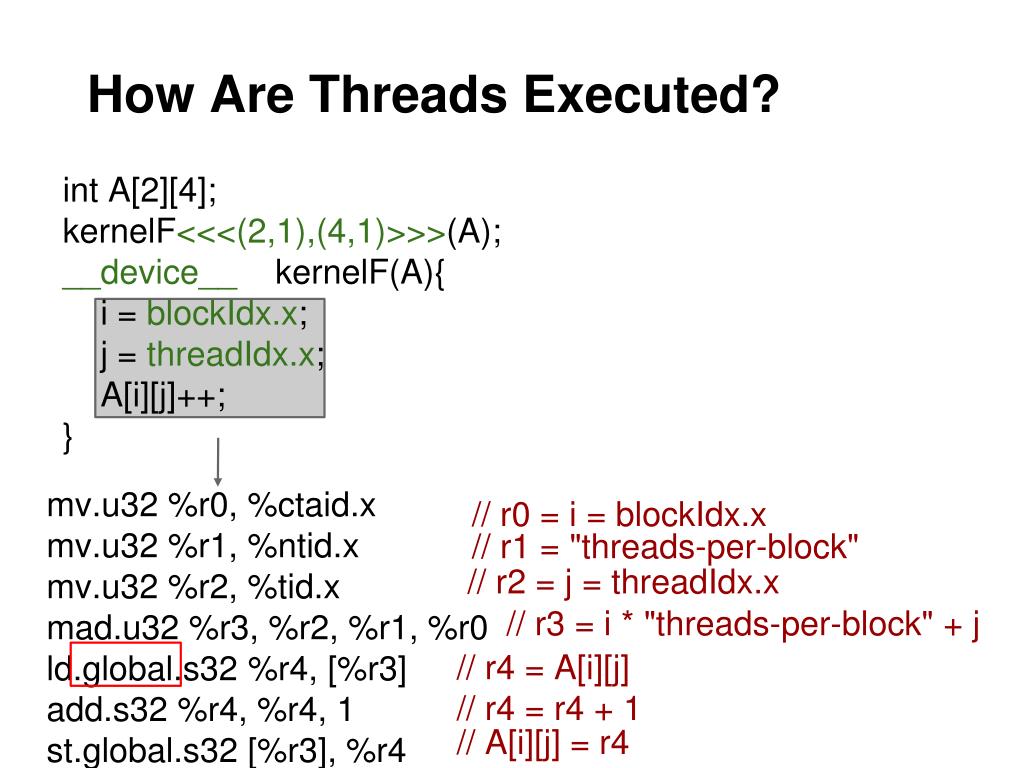 How Are Threads Executed?

int A[2][4];
kernelF<<<(2,1),(4,1)>>>(A);
__device__ kernelF(A){
i = blockIdx.x;
j = threadIdx.x;
A[i][j]++;
}

mv.u32 %r0, %ctaid.x // r0 = i = blockIdx.x
mv.u32 %r1, %ntid.x // r1 = "threads-per-block"
mv.u32 %r2, %tid.x // r2 = j = threadIdx.x
mad.u32 %r3, %r2, %r1, %r0 // r3 = i * "threads-per-block" + j
ld.global.s32 %r4, [%r3] // r4 = A[i][j]
add.s32 %r4, %r4, 1 // r4 = r4 + 1
st.global.s32 [%r3], %r4 // A[i][j] = r4